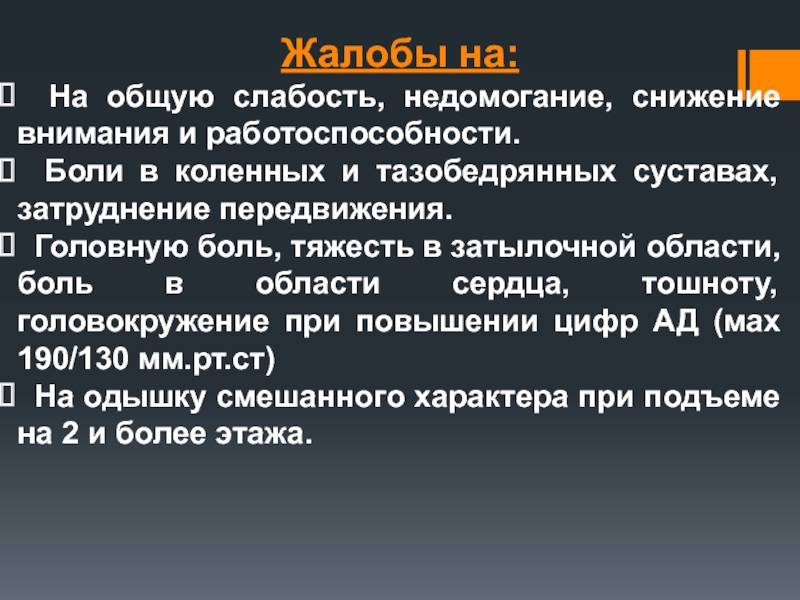 Жалобы на:

 На общую слабость, недомогание, снижение внимания и работоспособности.
 Боли в коленных и тазобедрянных суставах, затруднение передвижения.
 Головную боль, тяжесть в затылочной области, боль в области сердца, тошноту, головокружение при повышении цифр АД (мах 190/130 мм.рт.ст)
 На одышку смешанного характера при подъеме на 2 и более этажа.